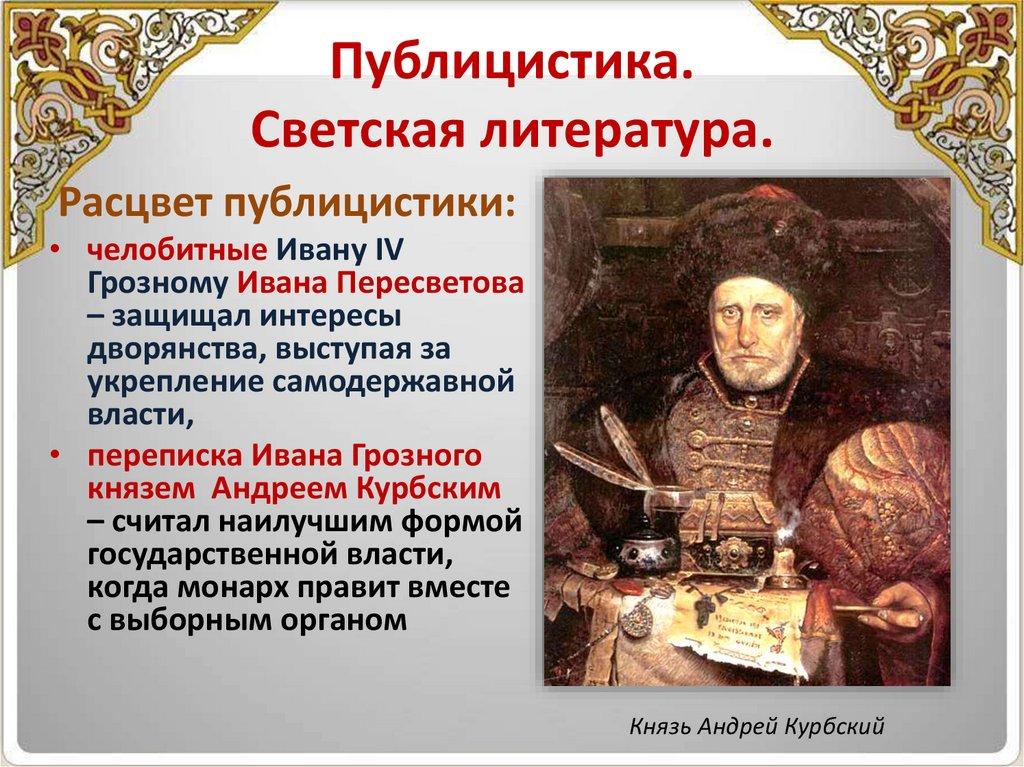 Публицистика.
Светская литература.

Расцвет публицистики:

• челобитные Ивану IV Грозному Ивана Пересветова – защищал интересы дворянства, выступая за укрепление самодержавной власти,

• переписка Ивана Грозного князем Андреем Курбским – считал наилучшим формой государственной власти, когда монарх правит вместе с выборным органом

Князь Андрей Курбский